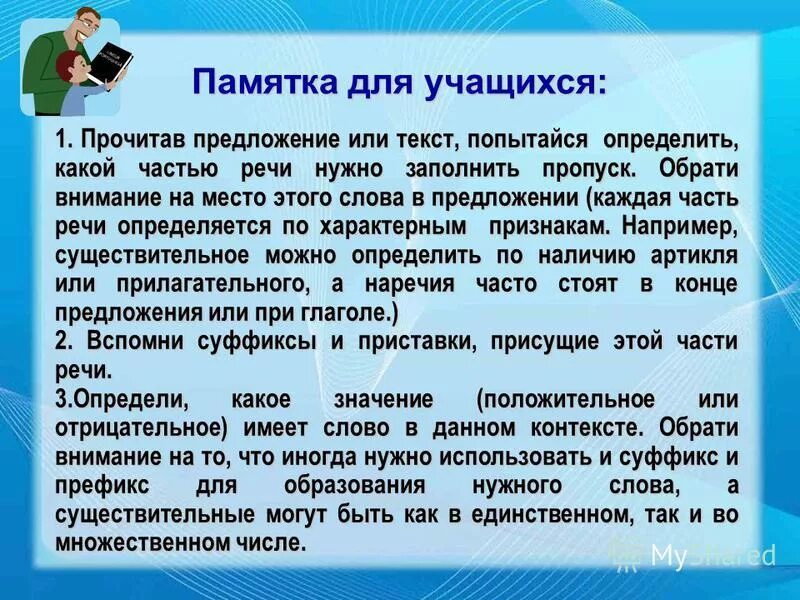 Памятка для учащихся:

1. Прочитав предложение или текст, попытайся определить, какой частью речи нужно заполнить пропуск. Обрати внимание на место этого слова в предложении (каждая часть речи определяется по характерным признакам. Например, существительное можно определить по наличию артикля или прилагательного, а наречия часто стоят в конце предложения или при глаголе.)
2. Вспомни суффиксы и приставки, присущие этой части речи.
3.Определи, какое значение (положительное или отрицательное) имеет слово в данном контексте. Обрати внимание на то, что иногда нужно использовать и суффикс и префикс для образования нужного слова, а существительные могут быть как в единственном, так и во множественном числе.

MyShared